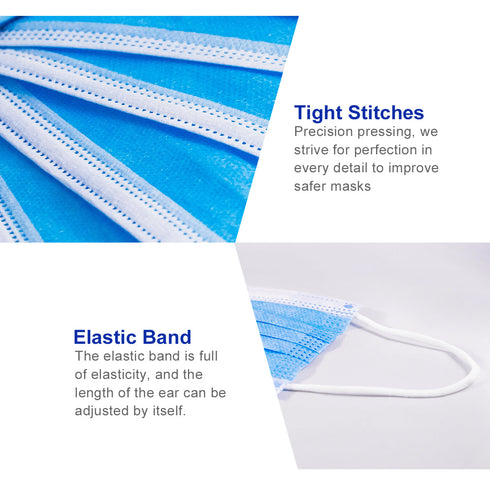 Tight Stitches
Precision pressing, we strive for perfection in every detail to improve safer masks

Elastic Band
The elastic band is full of elasticity, and the length of the ear can be adjusted by itself.